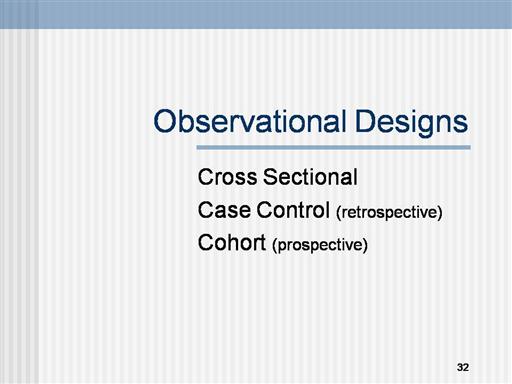 Observational Designs

Cross Sectional
Case Control (retrospective)
Cohort (prospective)

32